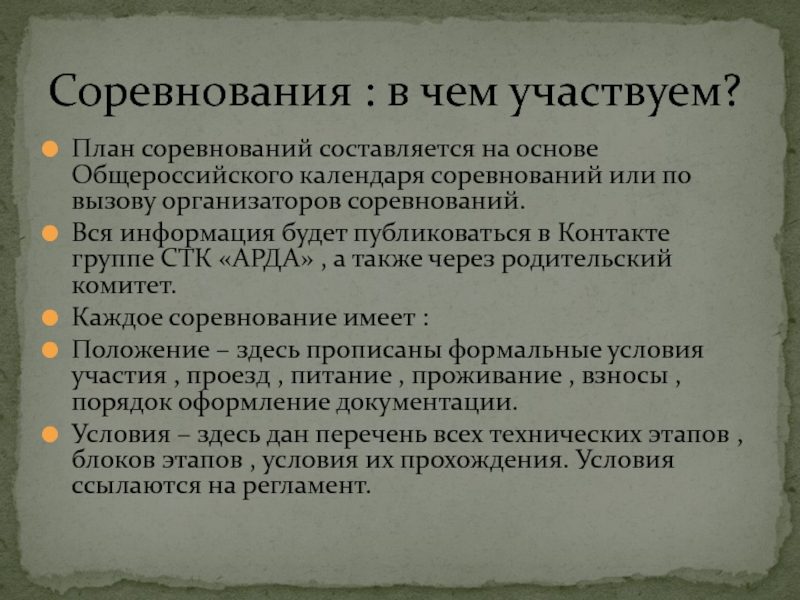 Соревнования : в чем участвуем?

План соревнований составляется на основе Общероссийского календаря соревнований или по вызову организаторов соревнований.

Вся информация будет публиковаться в Контакте группе СТК «АРДА» , а также через родительский комитет.

Каждое соревнование имеет :

Положение – здесь прописаны формальные условия участия , проезд , питание , проживание , взносы , порядок оформление документации.

Условия – здесь дан перечень всех технических этапов , блоков этапов , условия их прохождения. Условия ссылаются на регламент.